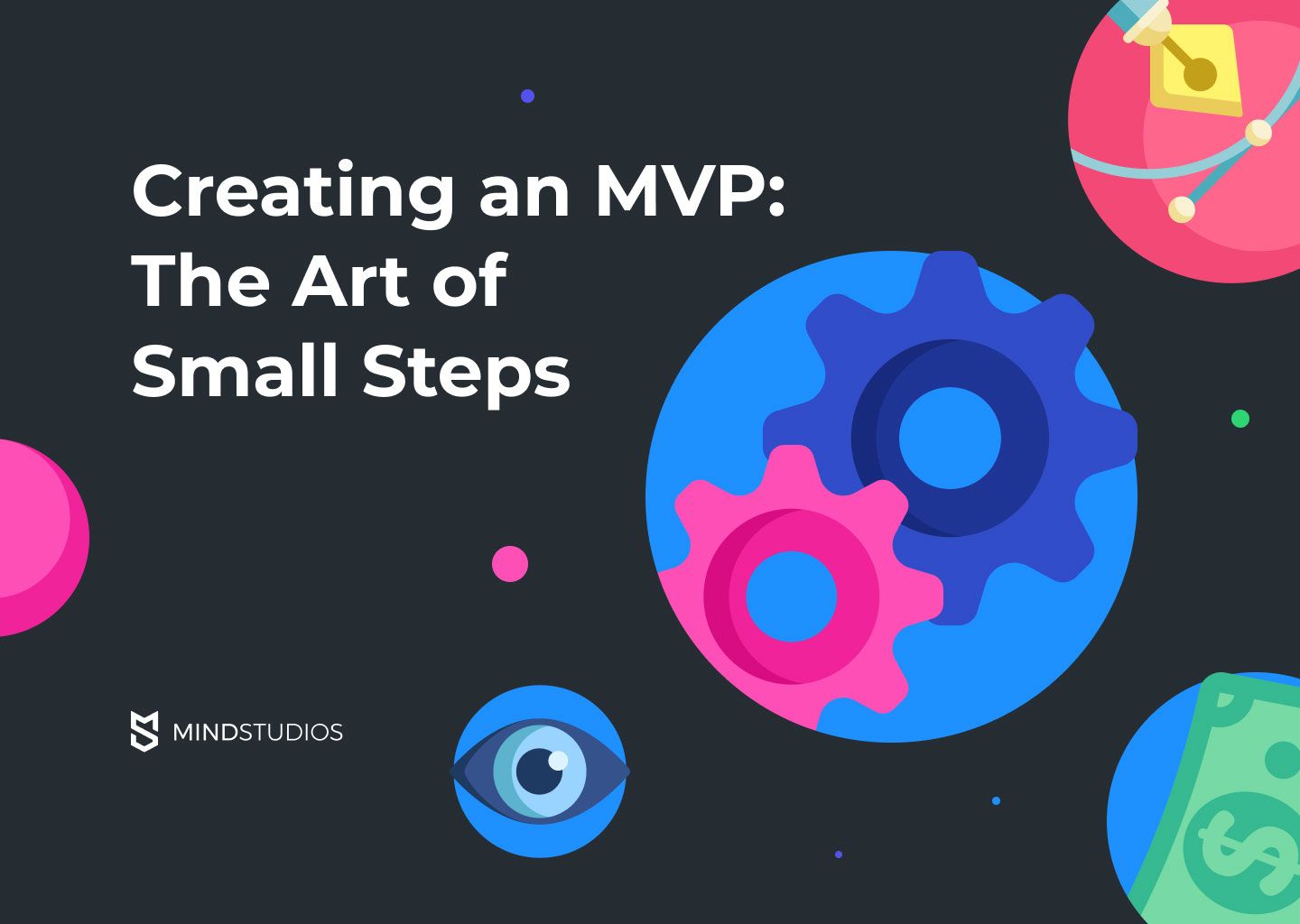 Creating an MVP:
The Art of
Small Steps

MINDSTUDIOS